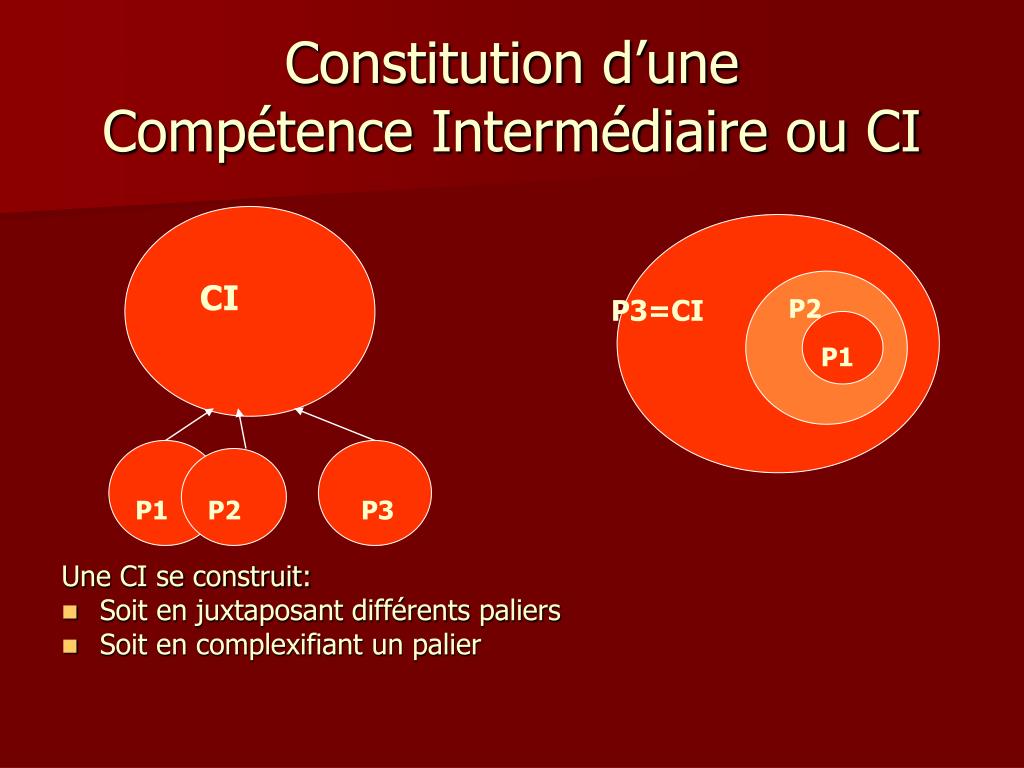 Constitution d’une
Compétence Intermédiaire ou CI

CI

P1 P2 P3

P3=CI P2 P1

Une CI se construit:
- Soit en juxtaposant différents paliers
- Soit en complexifiant un palier